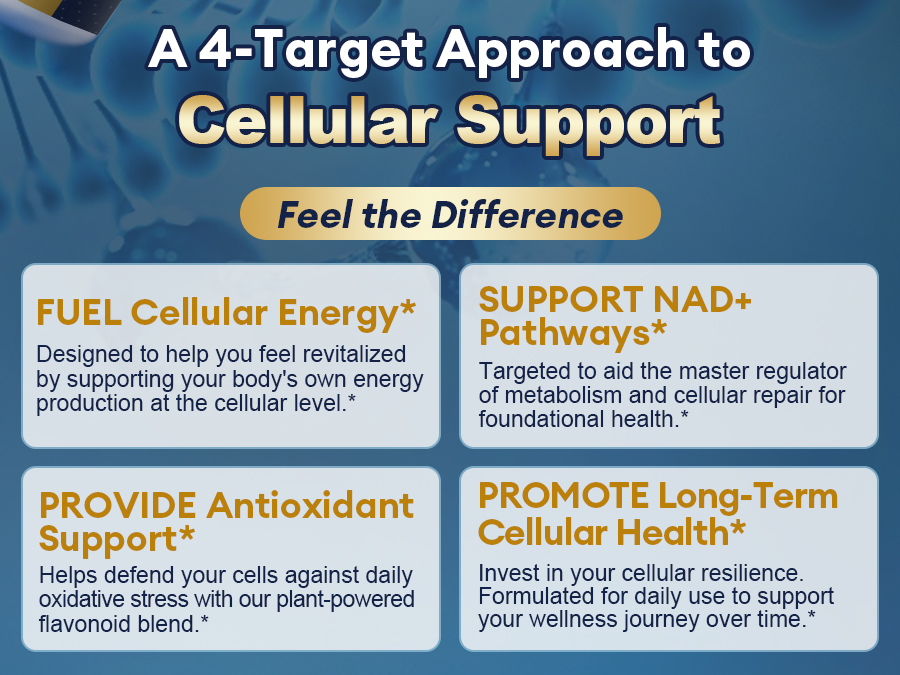 A 4-Target Approach to
Cellular Support

Feel the Difference

FUEL Cellular Energy*

Designed to help you feel revitalized by supporting your body's own energy production at the cellular level.*

PROVIDE Antioxidant Support*

Helps defend your cells against daily oxidative stress with our plant-powered flavonoid blend.*

SUPPORT NAD+ Pathways*

Targeted to aid the master regulator of metabolism and cellular repair for foundational health.*

PROMOTE Long-Term Cellular Health*

Invest in your cellular resilience. Formulated for daily use to support your wellness journey over time.*